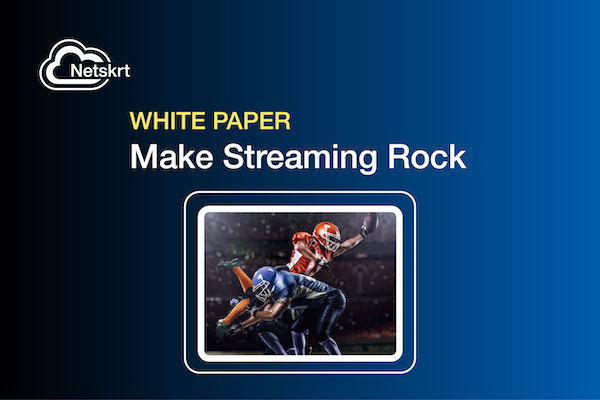 Netskrt

WHITE PAPER
Make Streaming Rock